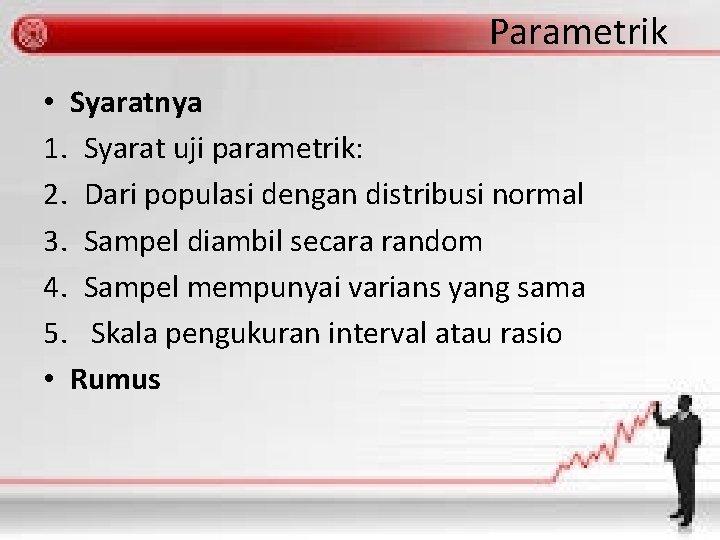 Parametrik

• Syaratnya
1. Syarat uji parametrik:
2. Dari populasi dengan distribusi normal
3. Sampel diambil secara random
4. Sampel mempunyai varians yang sama
5. Skala pengukuran interval atau rasio
• Rumus